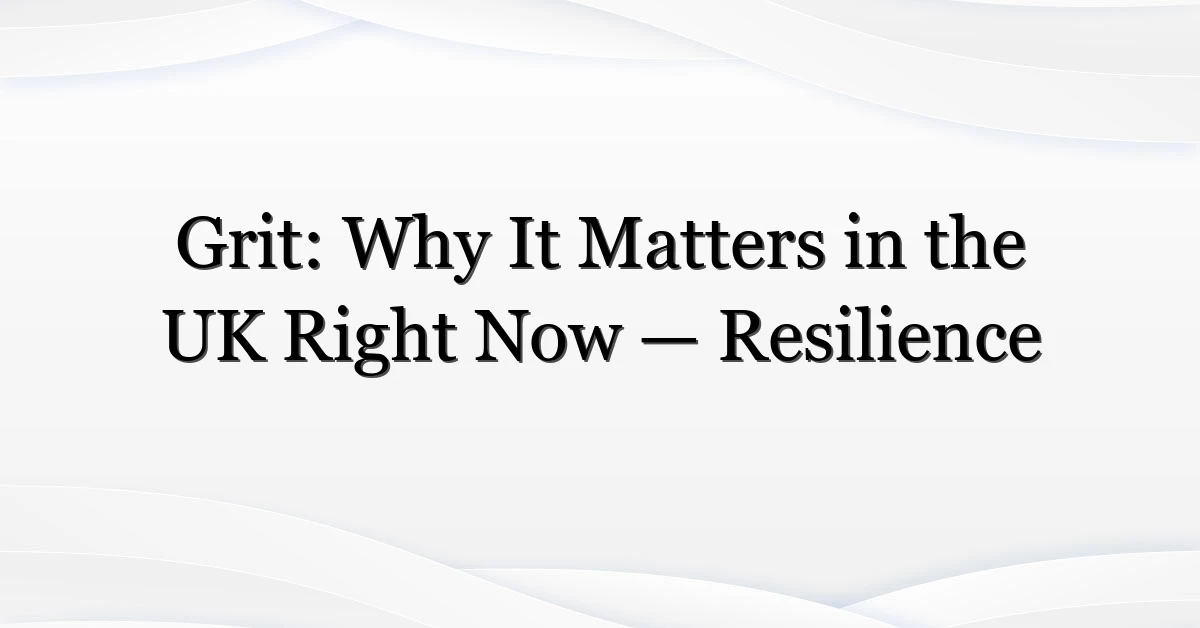 Grit: Why It Matters in the UK Right Now — Resilience